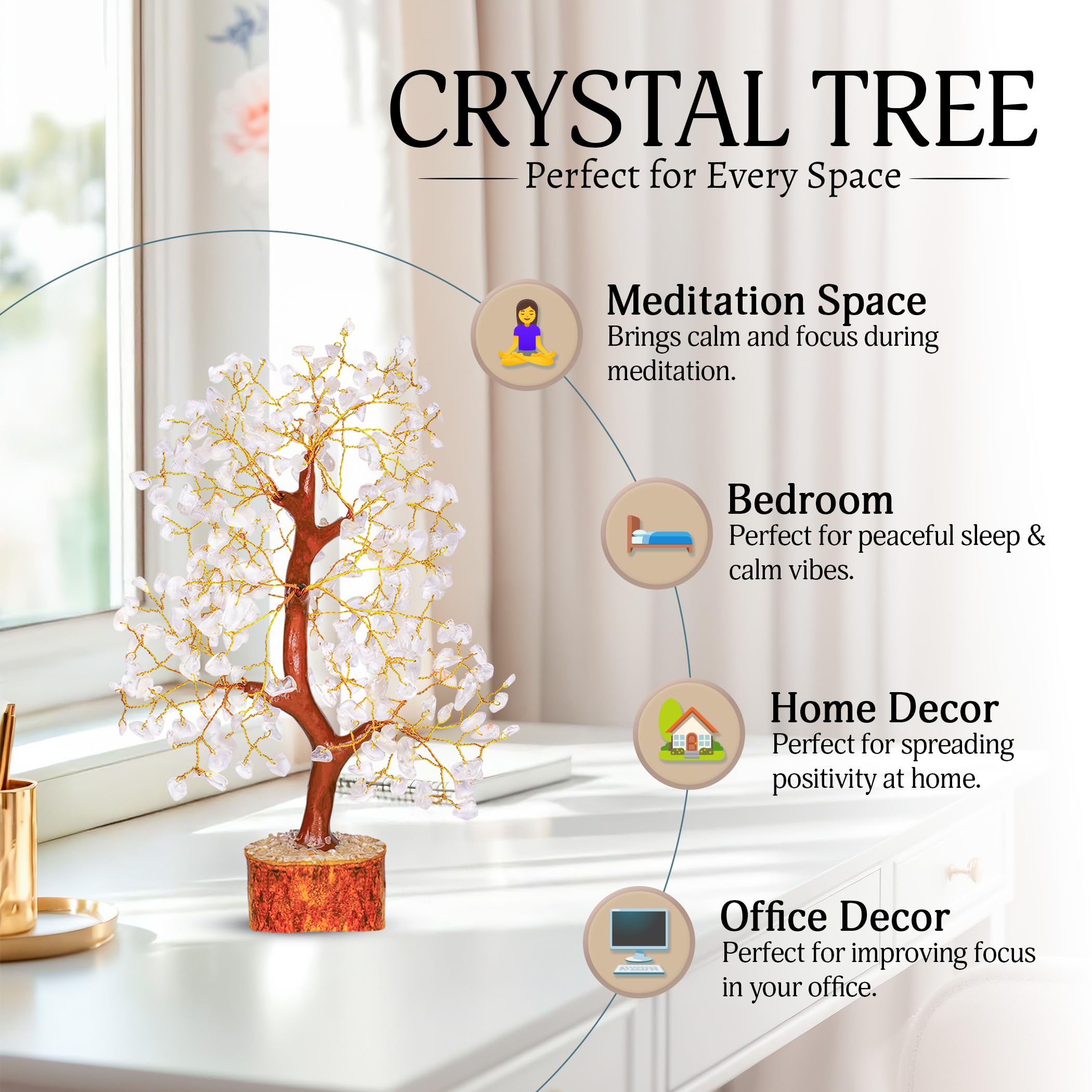 CRYSTAL TREE

Perfect for Every Space

Meditation Space
Brings calm and focus during meditation.

Bedroom
Perfect for peaceful sleep & calm vibes.

Home Decor
Perfect for spreading positivity at home.

Office Decor
Perfect for improving focus in your office.